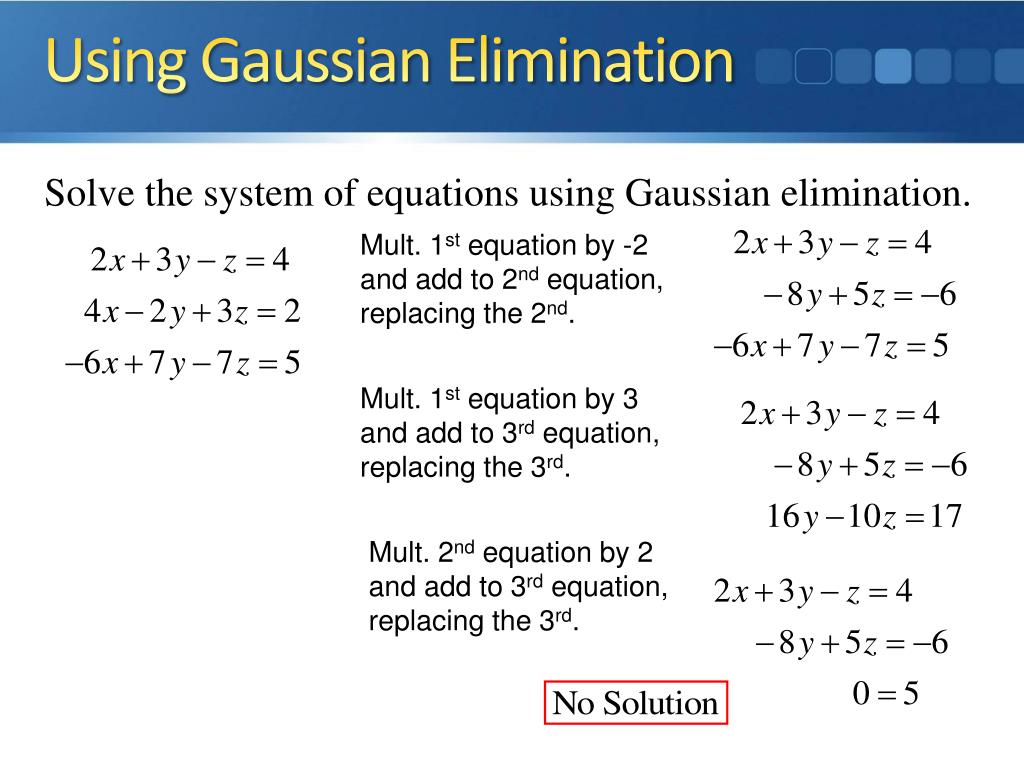 Using Gaussian Elimination

Solve the system of equations using Gaussian elimination.

$2x+3y-z=4$
$4x-2y+3z=2$
$-6x+7y-7z=5$

Mult. 1st equation by -2 and add to 2nd equation, replacing the 2nd.

$2x+3y-z=4$
$-8y+5z=-6$
$-6x+7y-7z=5$

Mult. 1st equation by 3 and add to 3rd equation, replacing the 3rd.

$2x+3y-z=4$
$-8y+5z=-6$
$16y-10z=17$

Mult. 2nd equation by 2 and add to 3rd equation, replacing the 3rd.

$2x+3y-z=4$
$-8y+5z=-6$
$0=5$

No Solution